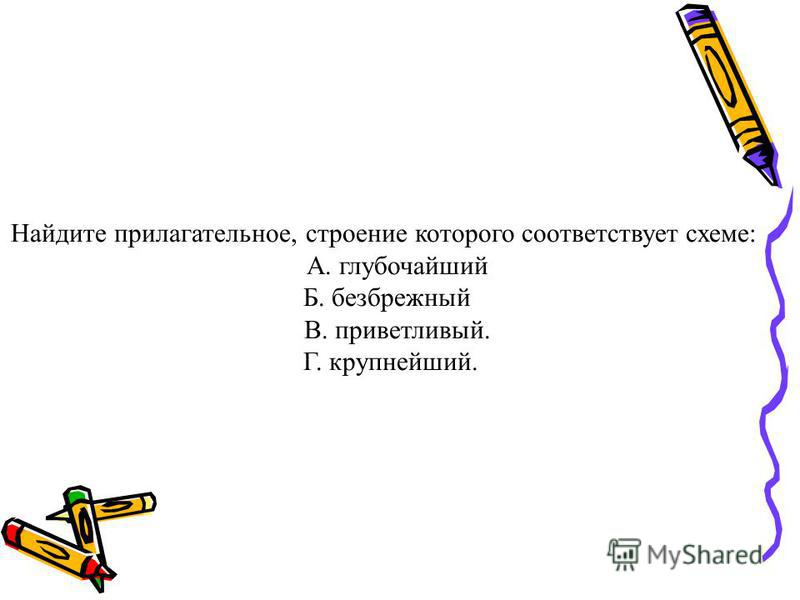 Найдите прилагательное, строение которого соответствует схеме:

А. глубочайший

Б. безбрежный

В. приветливый.

Г. крупнейший.

MyShared